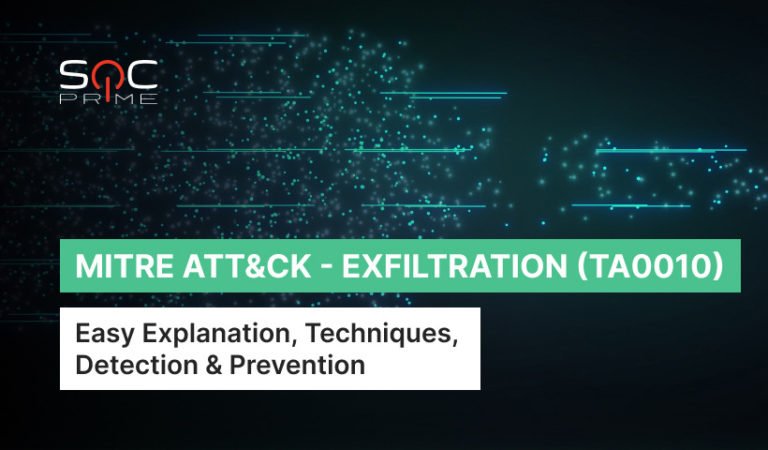 SOC PRIME

MITRE ATT&CK - EXFILTRATION (TA0010)

Easy Explanation, Techniques, Detection & Prevention